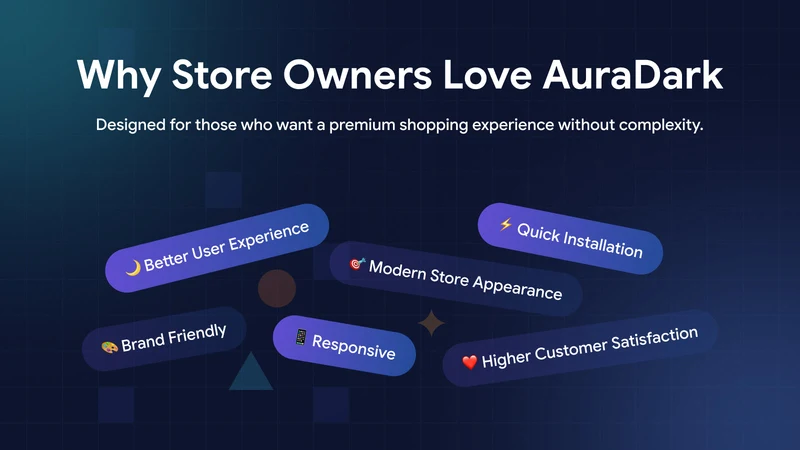 Why Store Owners Love AuraDark

Designed for those who want a premium shopping experience without complexity.

🌙 Better User Experience

⚡ Quick Installation

🎯 Modern Store Appearance

🎨 Brand Friendly

📱 Responsive

❤️ Higher Customer Satisfaction